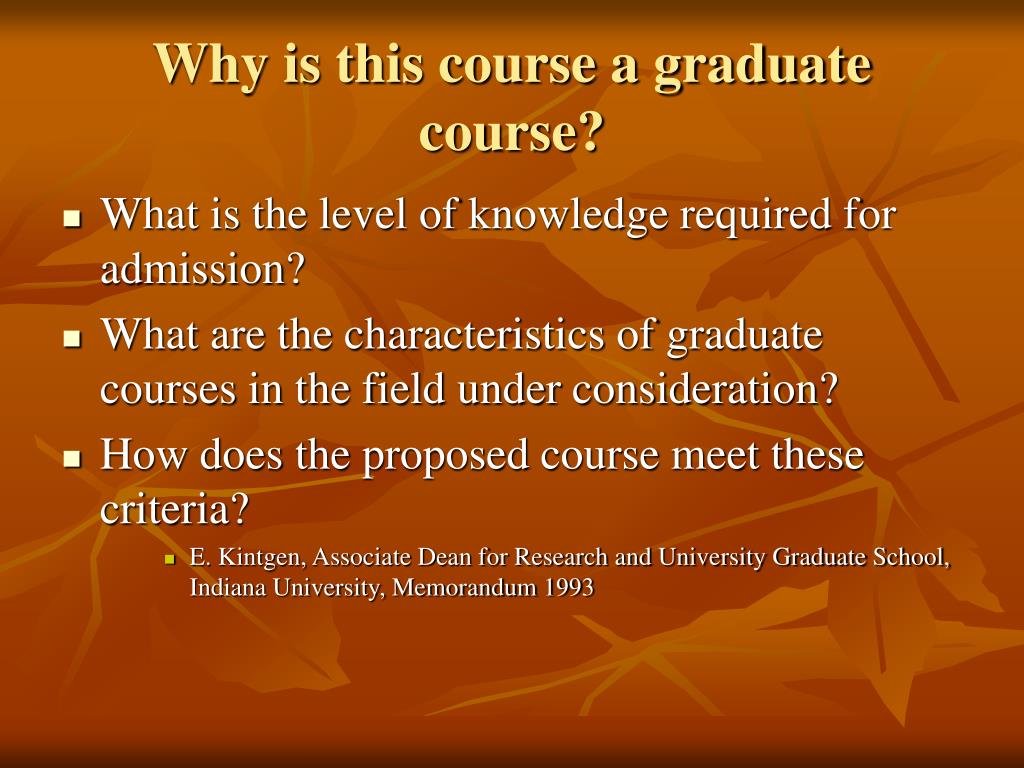 Why is this course a graduate course?

- What is the level of knowledge required for admission?
- What are the characteristics of graduate courses in the field under consideration?
- How does the proposed course meet these criteria?
  - E. Kintgen, Associate Dean for Research and University Graduate School, Indiana University, Memorandum 1993